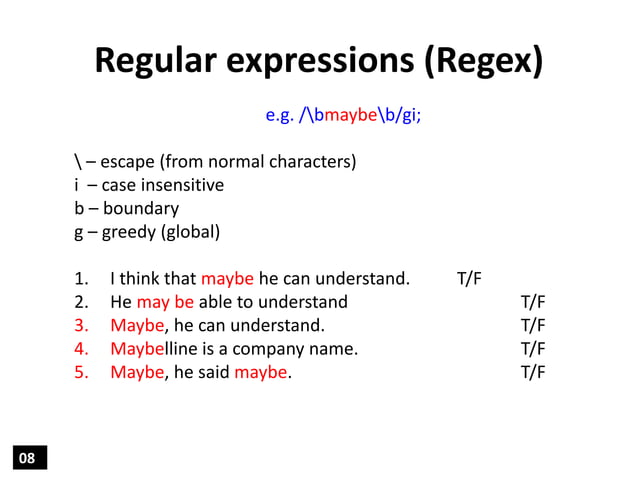 Regular expressions (Regex)

e.g. /\bmaybe\b/gi;

\ – escape (from normal characters)
i – case insensitive
b – boundary
g – greedy (global)

1. I think that maybe he can understand. T/F
2. He may be able to understand T/F
3. Maybe, he can understand. T/F
4. Maybelline is a company name. T/F
5. Maybe, he said maybe. T/F

08